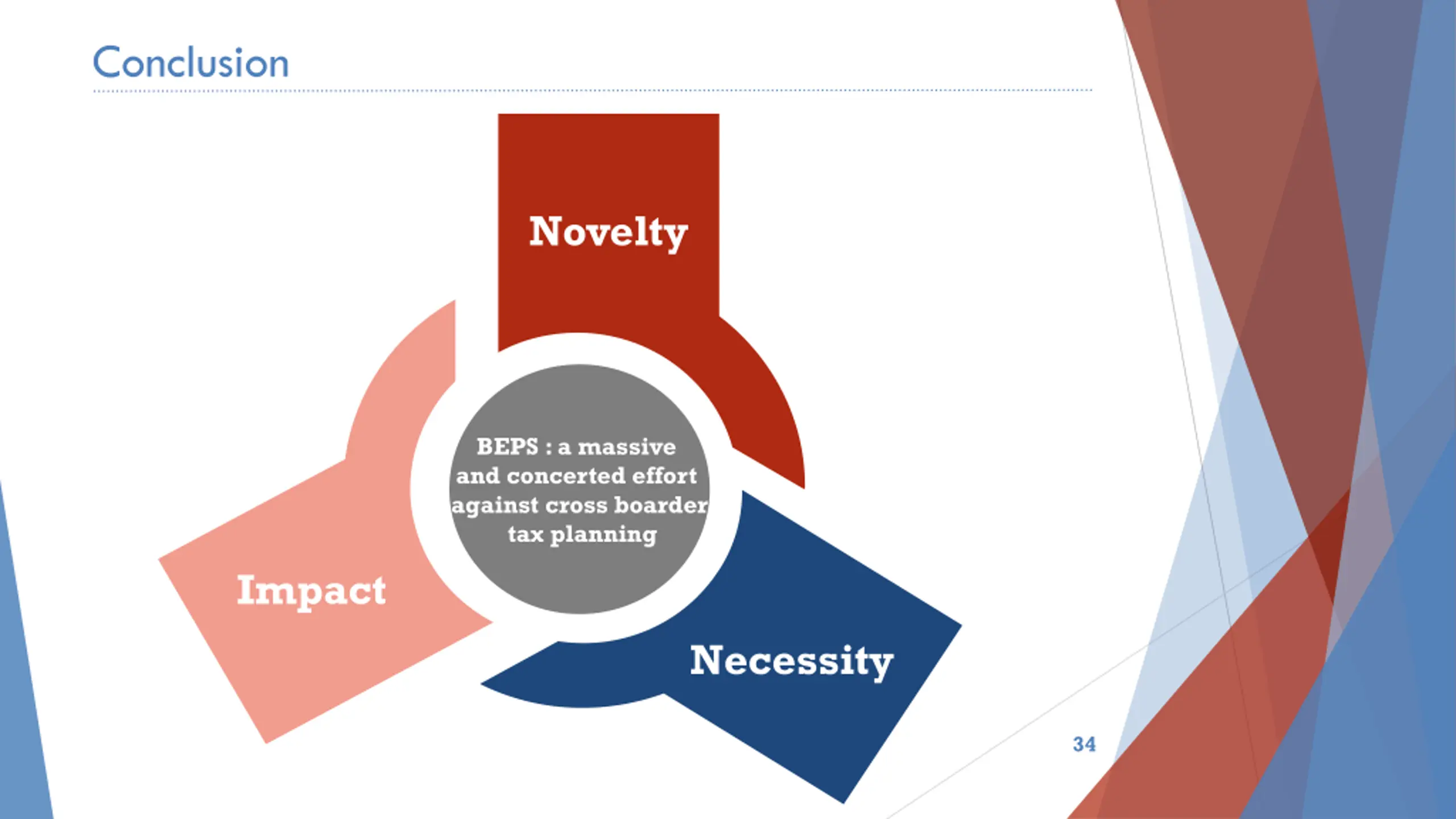 Conclusion

Novelty

BEPS : a massive and concerted effort against cross boarder tax planning

Impact

Necessity

34